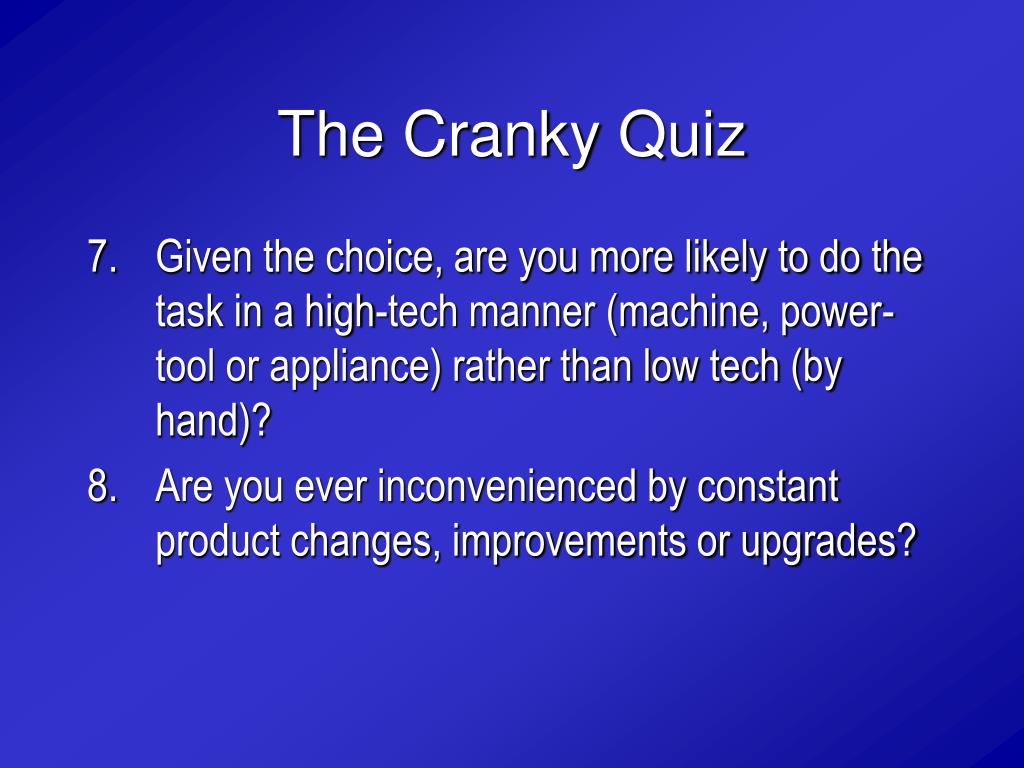 The Cranky Quiz

7. Given the choice, are you more likely to do the task in a high-tech manner (machine, power-tool or appliance) rather than low tech (by hand)?

8. Are you ever inconvenienced by constant product changes, improvements or upgrades?